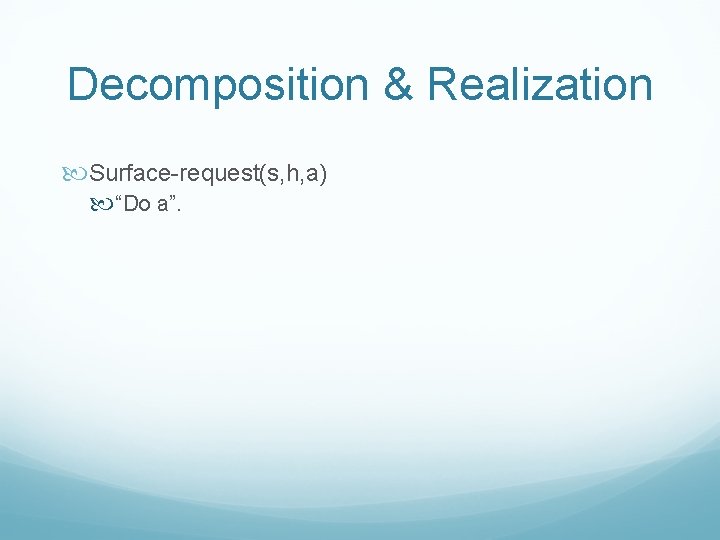 Decomposition & Realization

Surface-request(s,h,a)

“Do a”.